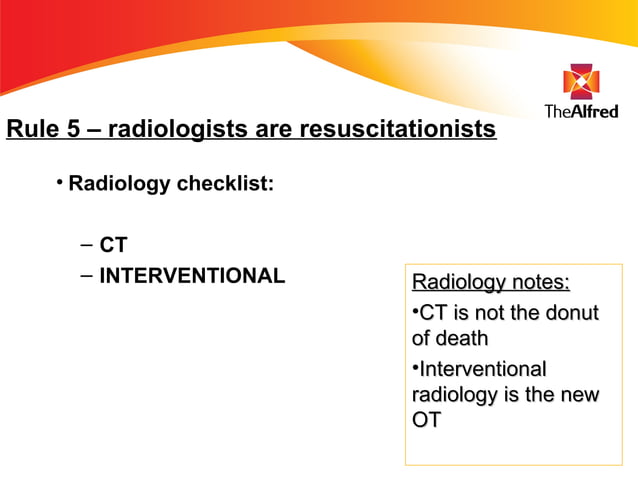 TheAlfred

Rule 5 – radiologists are resuscitationists

• Radiology checklist:

– CT
– INTERVENTIONAL

Radiology notes:
•CT is not the donut of death
•Interventional radiology is the new OT